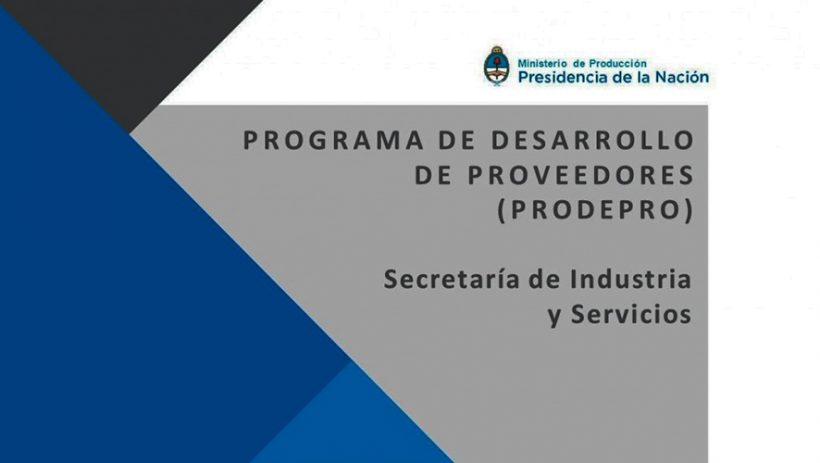 Ministerio de Producción
Presidencia de la Nación

PROGRAMA DE DESARROLLO DE PROVEEDORES (PRODEPRO)

Secretaría de Industria y Servicios